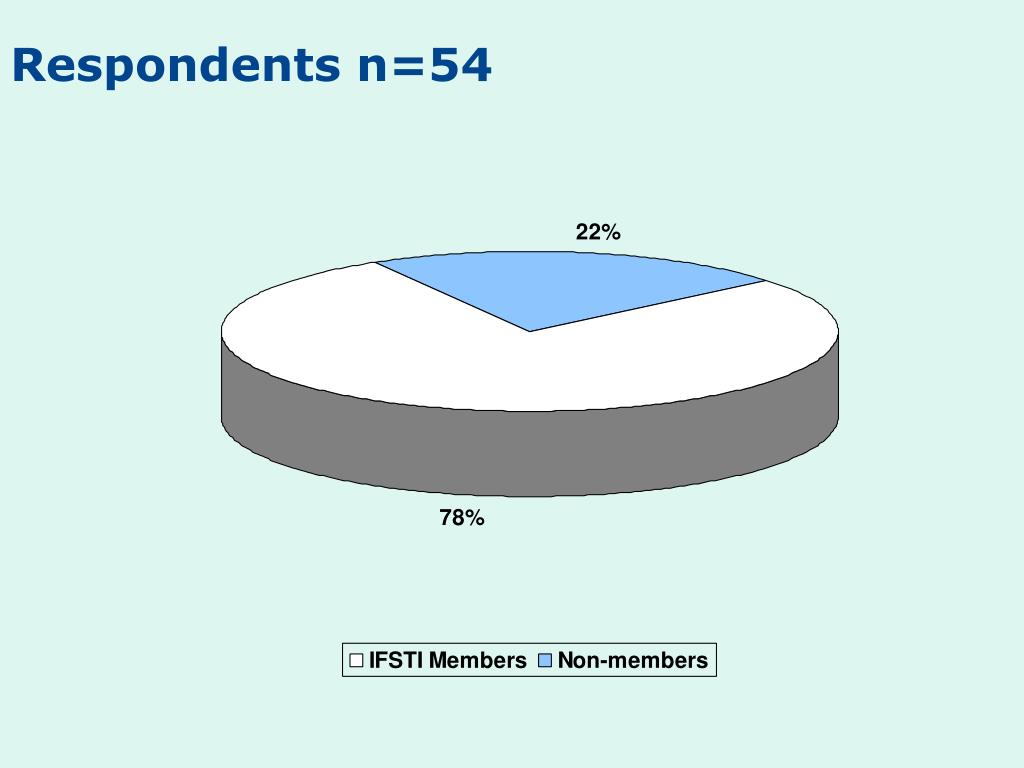 Respondents n=54

22%

78%

IFSTI Members Non-members